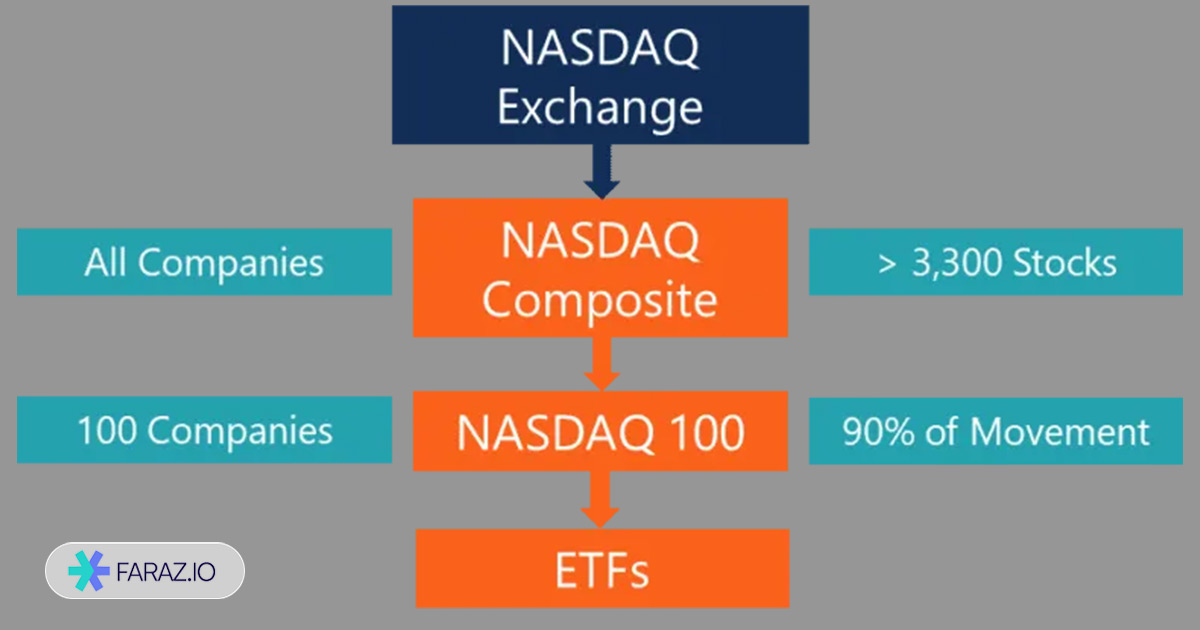 NASDAQ Exchange

All Companies

NASDAQ Composite

> 3,300 Stocks

100 Companies

NASDAQ 100

90% of Movement

ETFs

FARAZ.IO